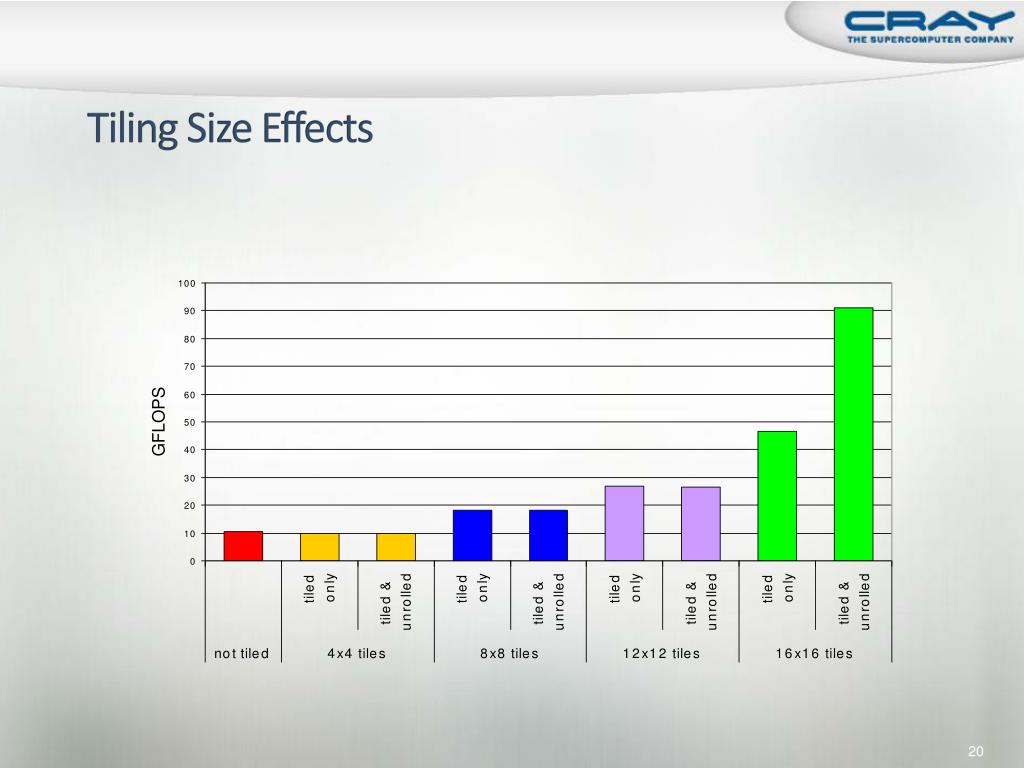 CRAY
THE SUPERCOMPUTER COMPANY

Tiling Size Effects

GFLOPS

100
90
80
70
60
50
40
30
20
10
0

tiled only
tiled & unrolled
tiled only
tiled & unrolled
tiled only
tiled & unrolled
tiled only
tiled & unrolled

not tiled
4x4 tiles
8x8 tiles
12x12 tiles
16x16 tiles

20